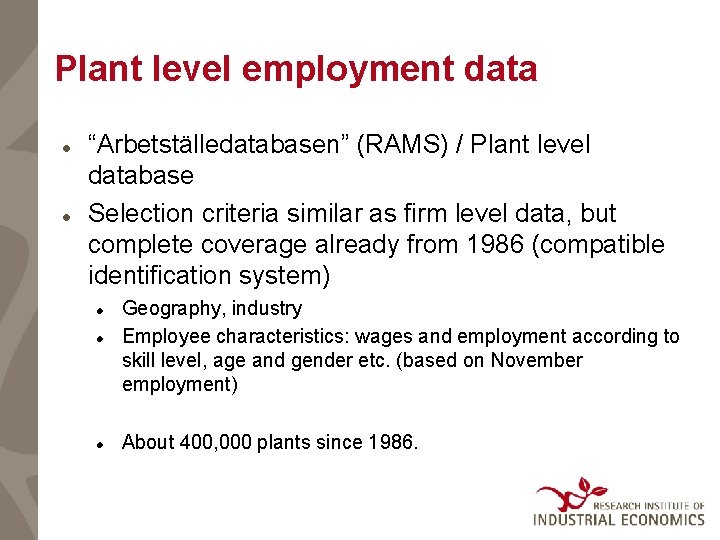 Plant level employment data

- “Arbetställedatabasen” (RAMS) / Plant level database
- Selection criteria similar as firm level data, but complete coverage already from 1986 (compatible identification system)
  - Geography, industry
  - Employee characteristics: wages and employment according to skill level, age and gender etc. (based on November employment)

  - About 400,000 plants since 1986.

RESEARCH INSTITUTE OF
INDUSTRIAL ECONOMICS